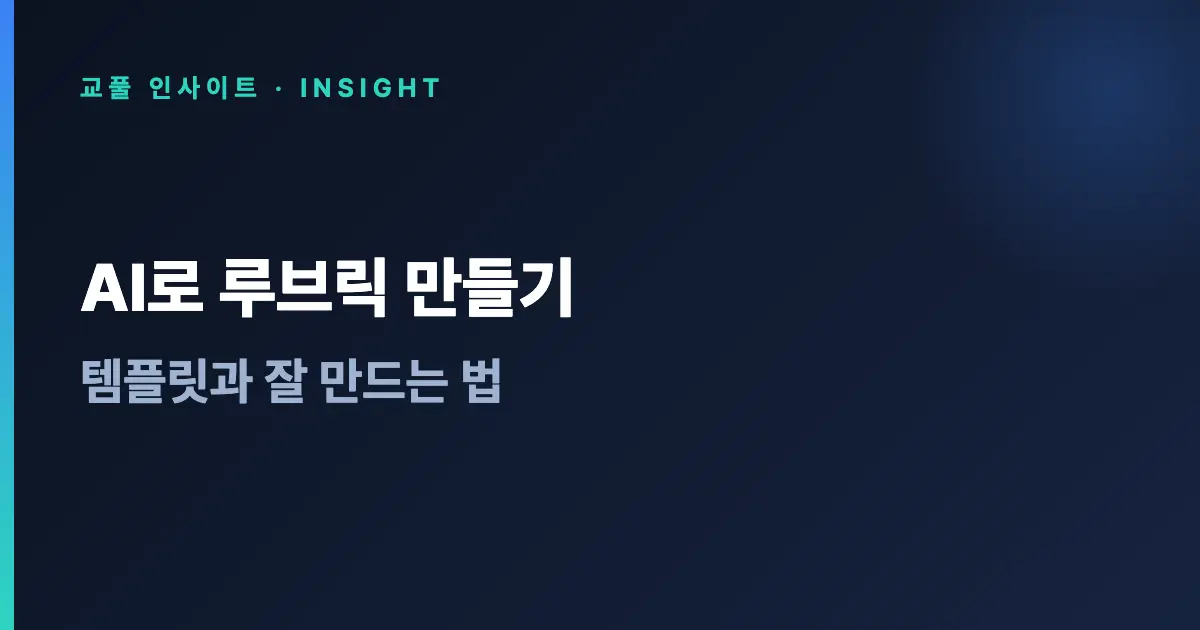 교풀 인사이트 · INSIGHT

AI로 루브릭 만들기

템플릿과 잘 만드는 법